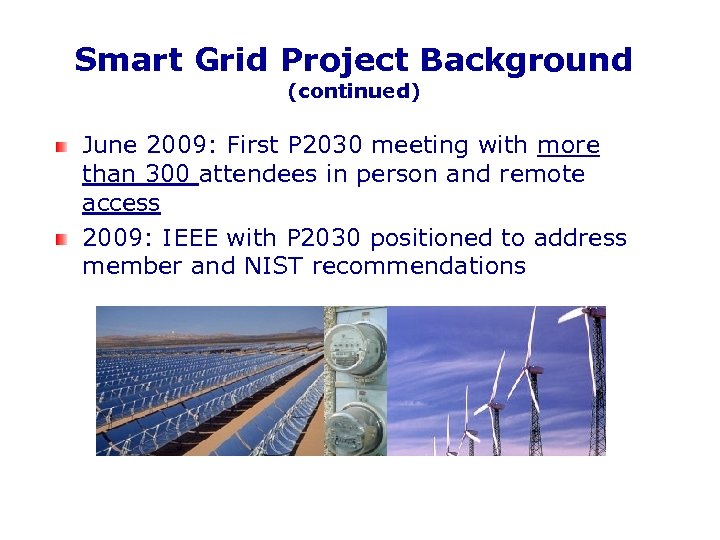 Smart Grid Project Background
(continued)

June 2009: First P2030 meeting with more than 300 attendees in person and remote access

2009: IEEE with P2030 positioned to address member and NIST recommendations